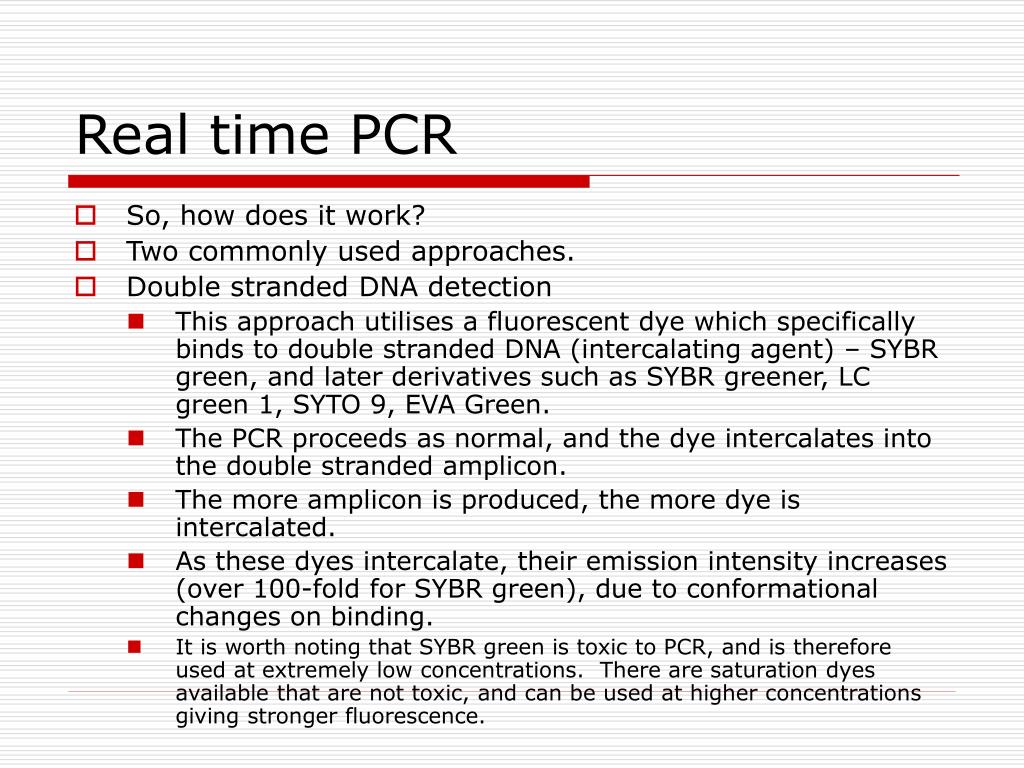 Real time PCR

So, how does it work?

Two commonly used approaches.

Double stranded DNA detection

This approach utilises a fluorescent dye which specifically binds to double stranded DNA (intercalating agent) – SYBR green, and later derivatives such as SYBR greener, LC green 1, SYTO 9, EVA Green.

The PCR proceeds as normal, and the dye intercalates into the double stranded amplicon.

The more amplicon is produced, the more dye is intercalated.

As these dyes intercalate, their emission intensity increases (over 100-fold for SYBR green), due to conformational changes on binding.

It is worth noting that SYBR green is toxic to PCR, and is therefore used at extremely low concentrations. There are saturation dyes available that are not toxic, and can be used at higher concentrations giving stronger fluorescence.